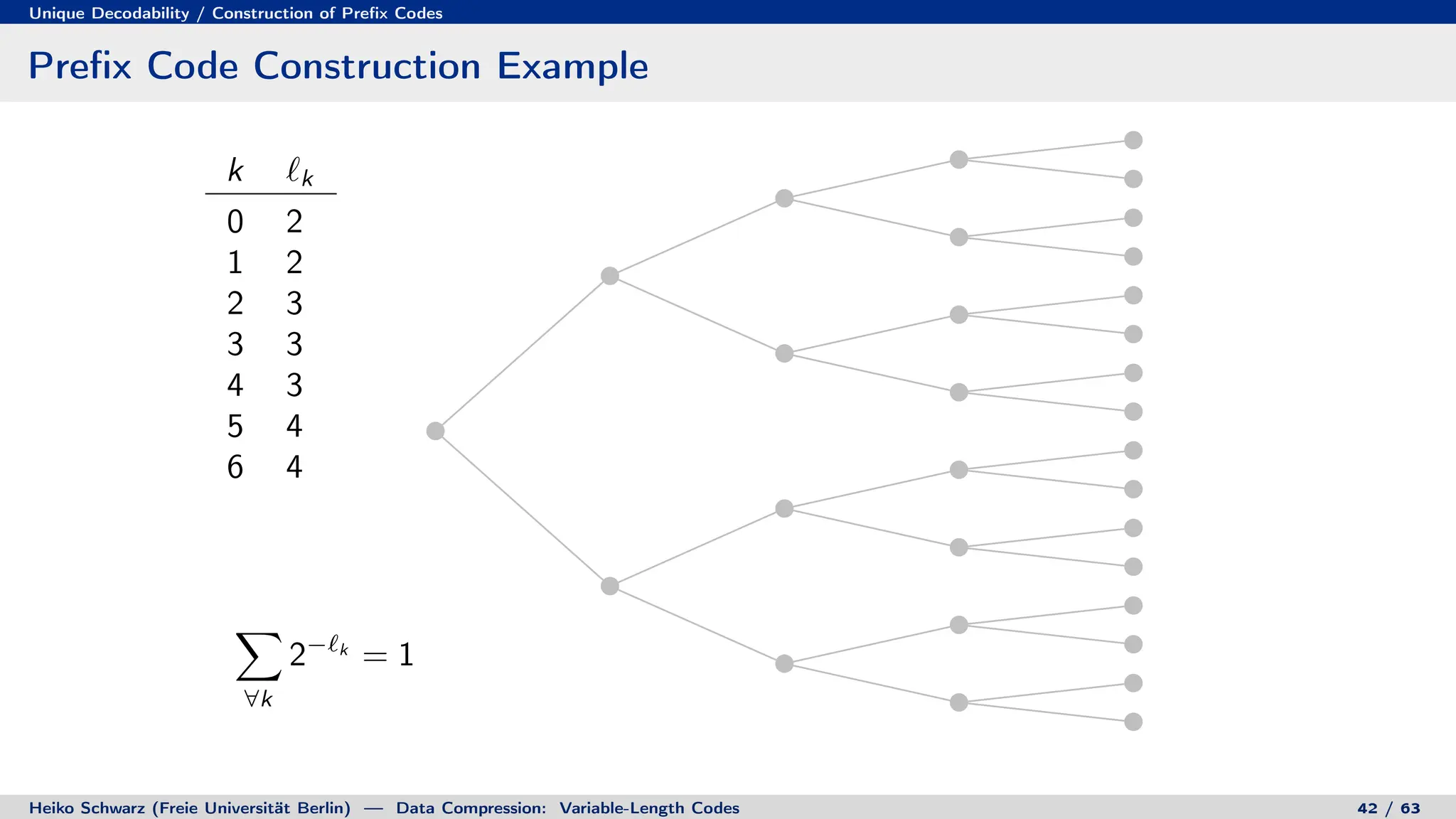 Unique Decodability / Construction of Prefix Codes

Prefix Code Construction Example

| $k$ | $\ell_k$ |
|---|---|
| 0 | 2 |
| 1 | 2 |
| 2 | 3 |
| 3 | 3 |
| 4 | 3 |
| 5 | 4 |
| 6 | 4 |

$\sum_{\forall k} 2^{-\ell_k} = 1$

Heiko Schwarz (Freie Universität Berlin) — Data Compression: Variable-Length Codes

42 / 63